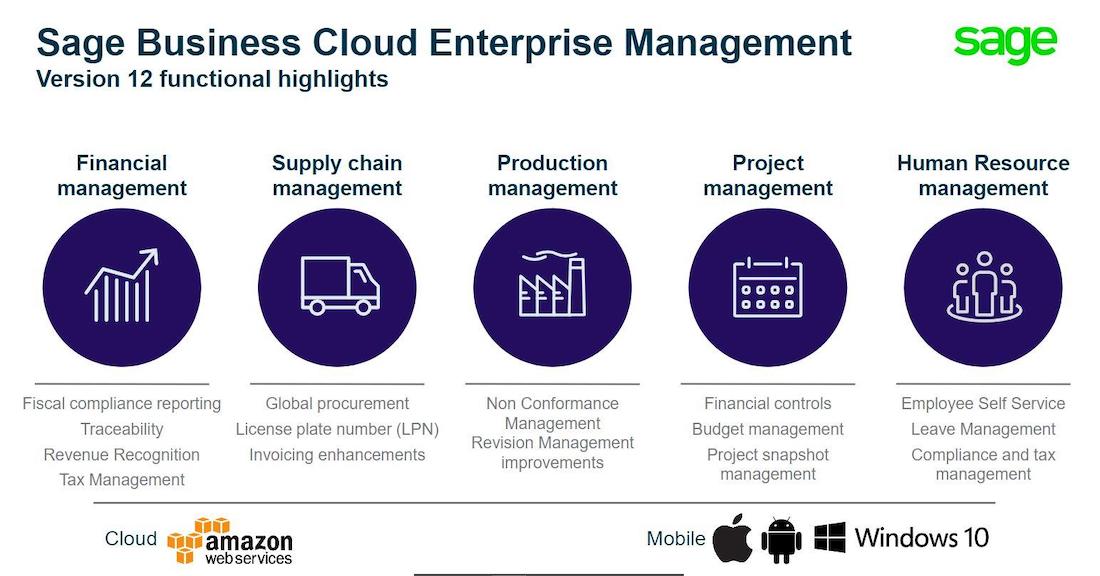 Sage Business Cloud Enterprise Management
Version 12 functional highlights

sage

Financial management

Fiscal compliance reporting
Traceability
Revenue Recognition
Tax Management

Supply chain management

Global procurement
License plate number (LPN)
Invoicing enhancements

Production management

Non Conformance Management
Revision Management improvements

Project management

Financial controls
Budget management
Project snapshot management

Human Resource management

Employee Self Service
Leave Management
Compliance and tax management

Cloud amazon webservices

Mobile Windows 10